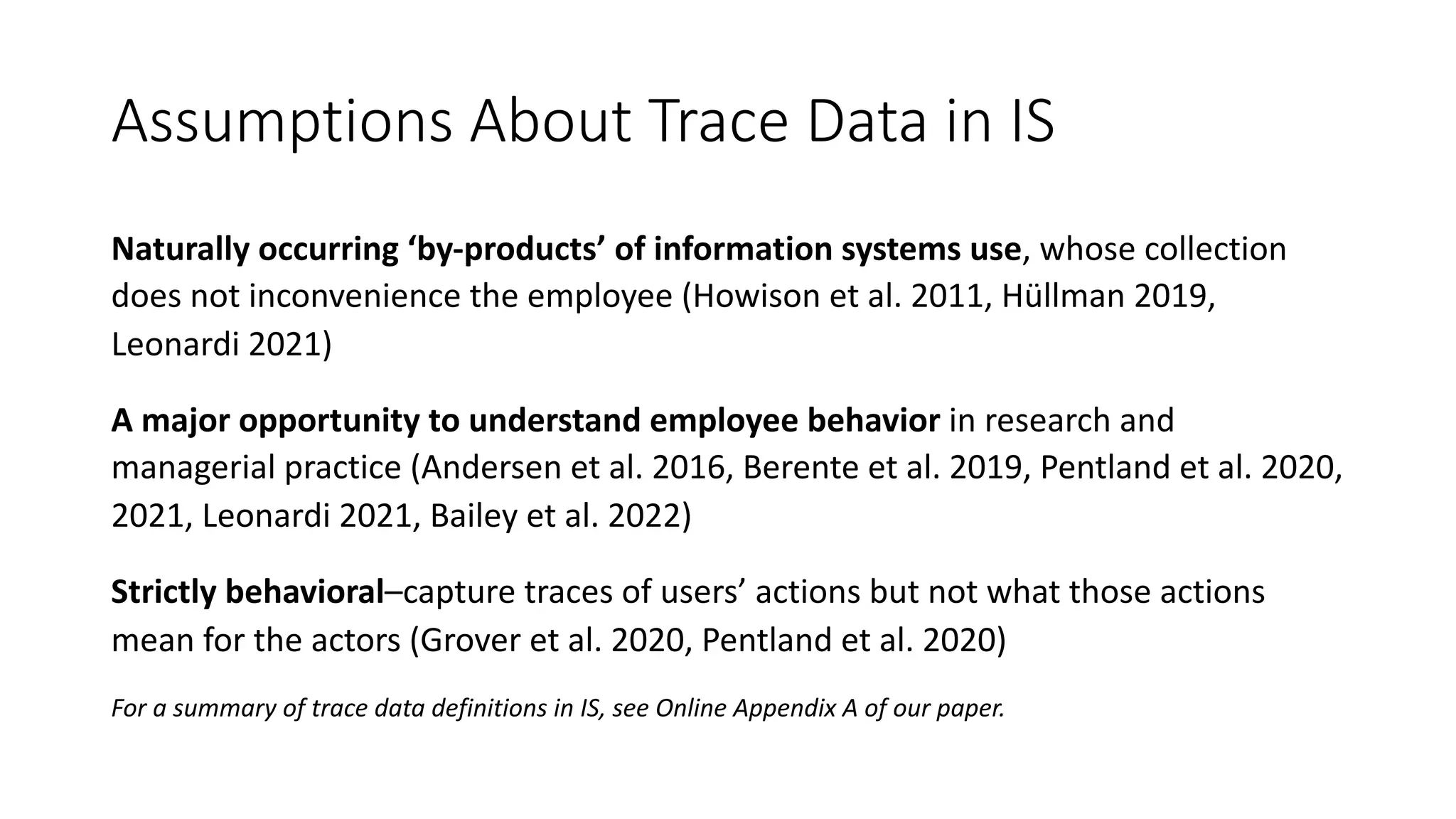 Assumptions About Trace Data in IS

Naturally occurring ‘by-products’ of information systems use, whose collection does not inconvenience the employee (Howison et al. 2011, Hüllman 2019, Leonardi 2021)

A major opportunity to understand employee behavior in research and managerial practice (Andersen et al. 2016, Berente et al. 2019, Pentland et al. 2020, 2021, Leonardi 2021, Bailey et al. 2022)

Strictly behavioral–capture traces of users’ actions but not what those actions mean for the actors (Grover et al. 2020, Pentland et al. 2020)

For a summary of trace data definitions in IS, see Online Appendix A of our paper.